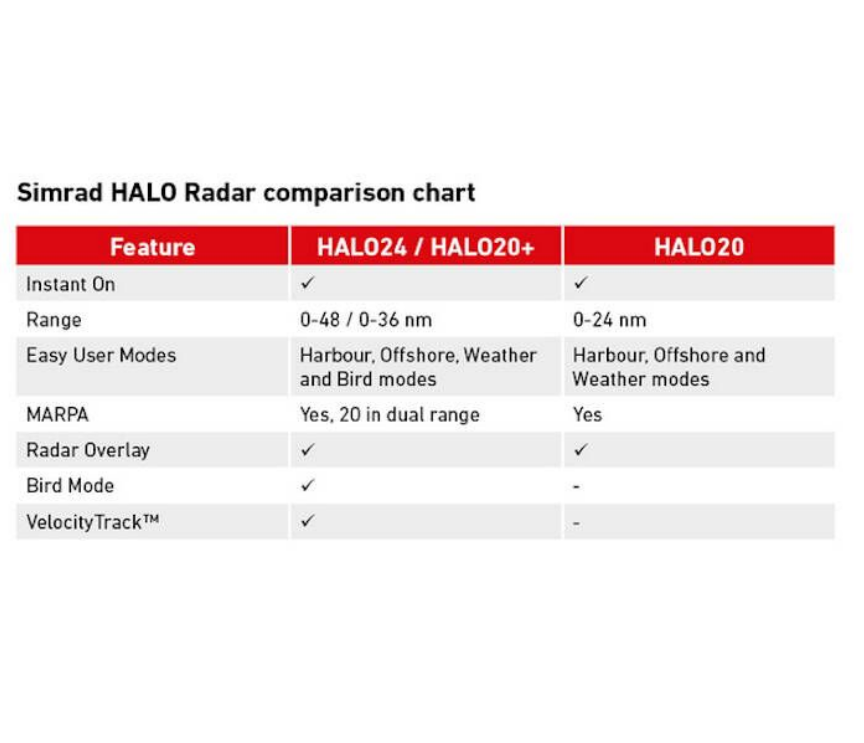 Simrad HALO Radar comparison chart

| Feature | HALO24 / HALO20+ | HALO20 |
|---|---|---|
| Instant On | ✓ | ✓ |
| Range | 0-48 / 0-36 nm | 0-24 nm |
| Easy User Modes | Harbour, Offshore, Weather and Bird modes | Harbour, Offshore and Weather modes |
| MARPA | Yes, 20 in dual range | Yes |
| Radar Overlay | ✓ | ✓ |
| Bird Mode | ✓ | - |
| VelocityTrack™ | ✓ | - |